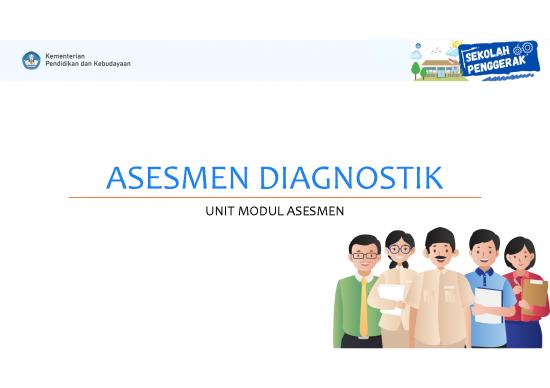 Kementerian
Pendidikan dan Kebudayaan

SEKOLAH
PENGGERAK

ASESMEN DIAGNOSTIK

UNIT MODUL ASESMEN